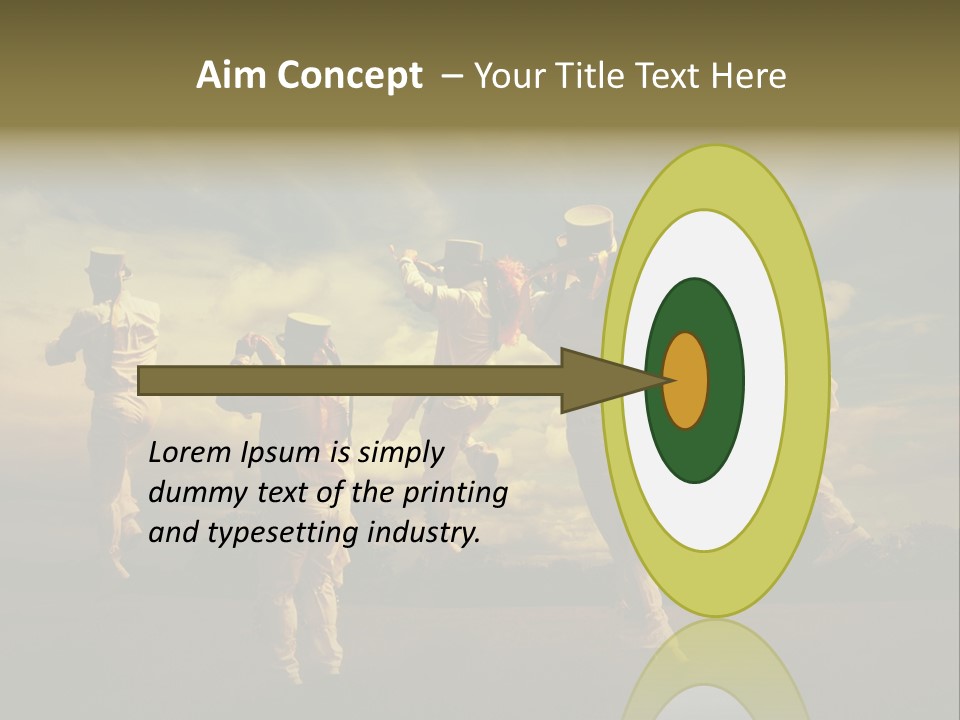 Aim Concept – Your Title Text Here

Lorem Ipsum is simply dummy text of the printing and typesetting industry.